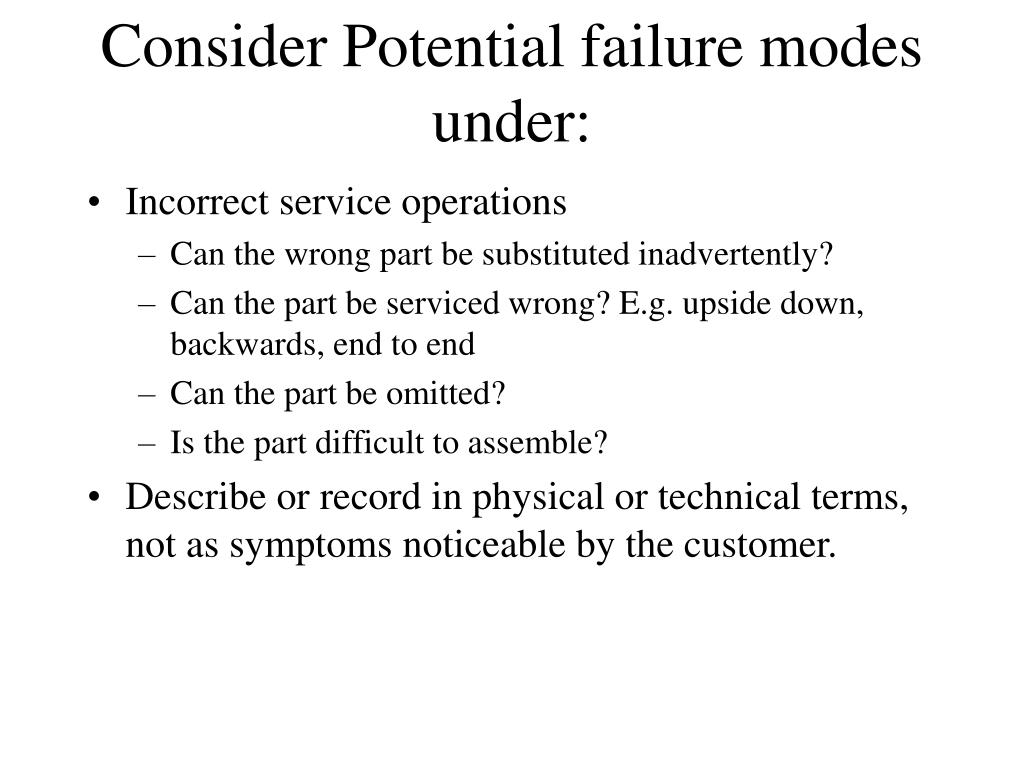 Consider Potential failure modes under:

• Incorrect service operations
– Can the wrong part be substituted inadvertently?
– Can the part be serviced wrong? E.g. upside down, backwards, end to end
– Can the part be omitted?
– Is the part difficult to assemble?
• Describe or record in physical or technical terms, not as symptoms noticeable by the customer.